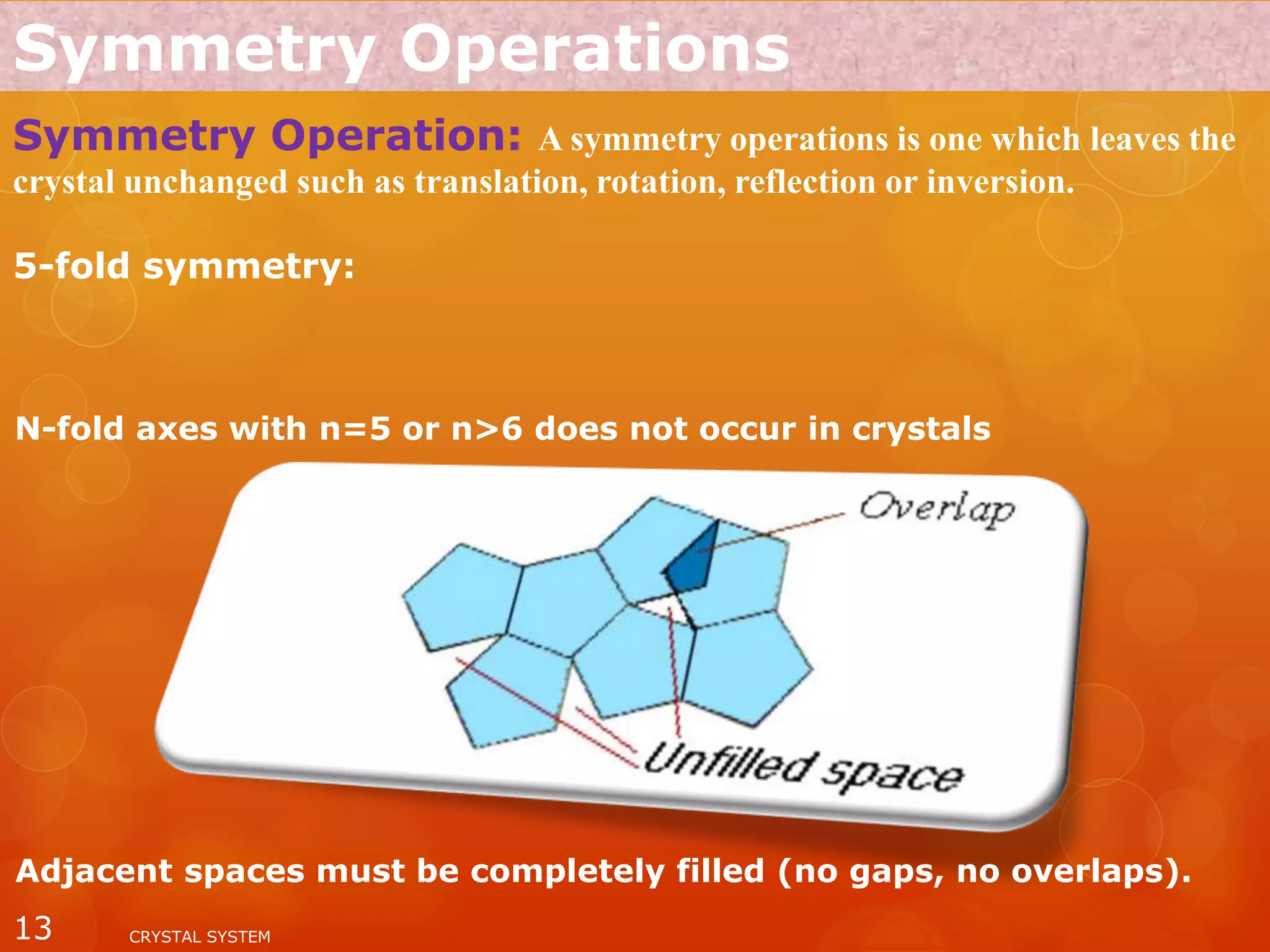 Symmetry Operations

Symmetry Operation: A symmetry operations is one which leaves the crystal unchanged such as translation, rotation, reflection or inversion.

5-fold symmetry:

N-fold axes with n=5 or n>6 does not occur in crystals

Overlap

Unfilled space

Adjacent spaces must be completely filled (no gaps, no overlaps).

13

CRYSTAL SYSTEM